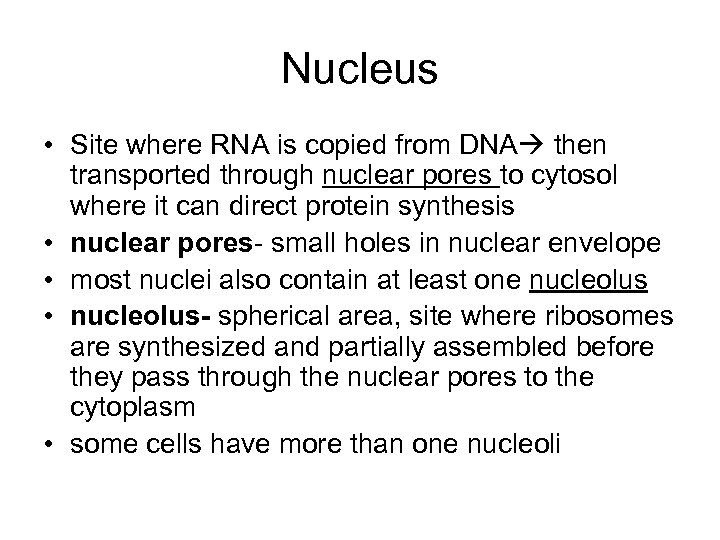 Nucleus

• Site where RNA is copied from DNA→ then transported through nuclear pores to cytosol where it can direct protein synthesis
• nuclear pores- small holes in nuclear envelope
• most nuclei also contain at least one nucleolus
• nucleolus- spherical area, site where ribosomes are synthesized and partially assembled before they pass through the nuclear pores to the cytoplasm
• some cells have more than one nucleoli